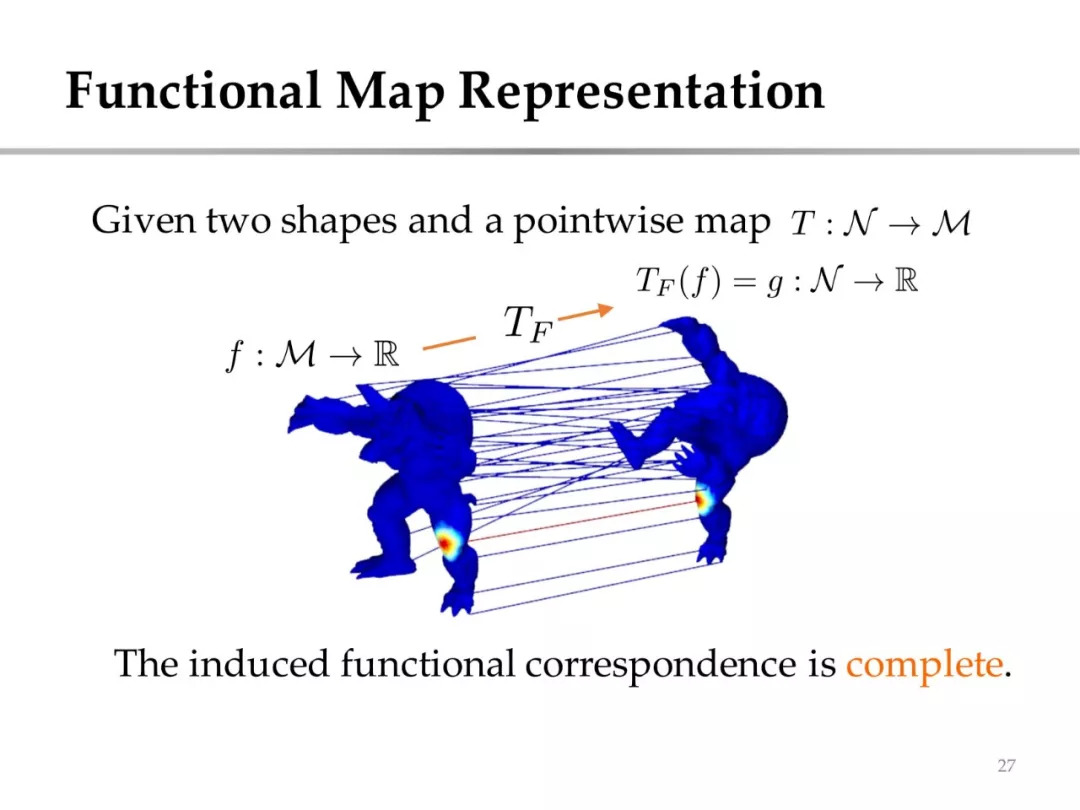 Functional Map Representation

Given two shapes and a pointwise map $T : \mathcal{N} \to \mathcal{M}$

$T_F(f) = g : \mathcal{N} \to \mathbb{R}$

$T_F$

$f : \mathcal{M} \to \mathbb{R}$

The induced functional correspondence is complete.

27